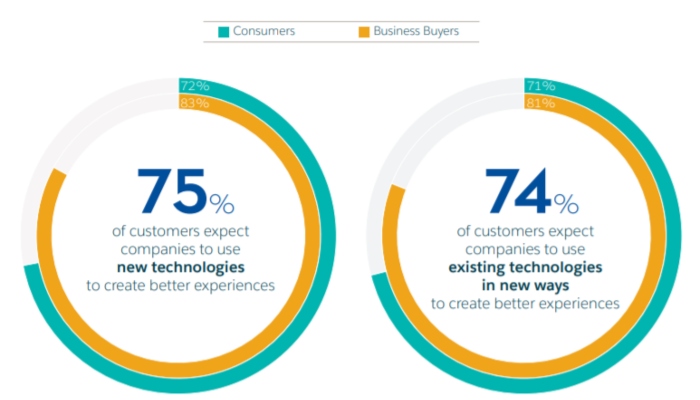 Consumers Business Buyers

72%
83%

75%
of customers expect companies to use **new technologies** to create better experiences

71%
81%

74%
of customers expect companies to use **existing technologies in new ways** to create better experiences